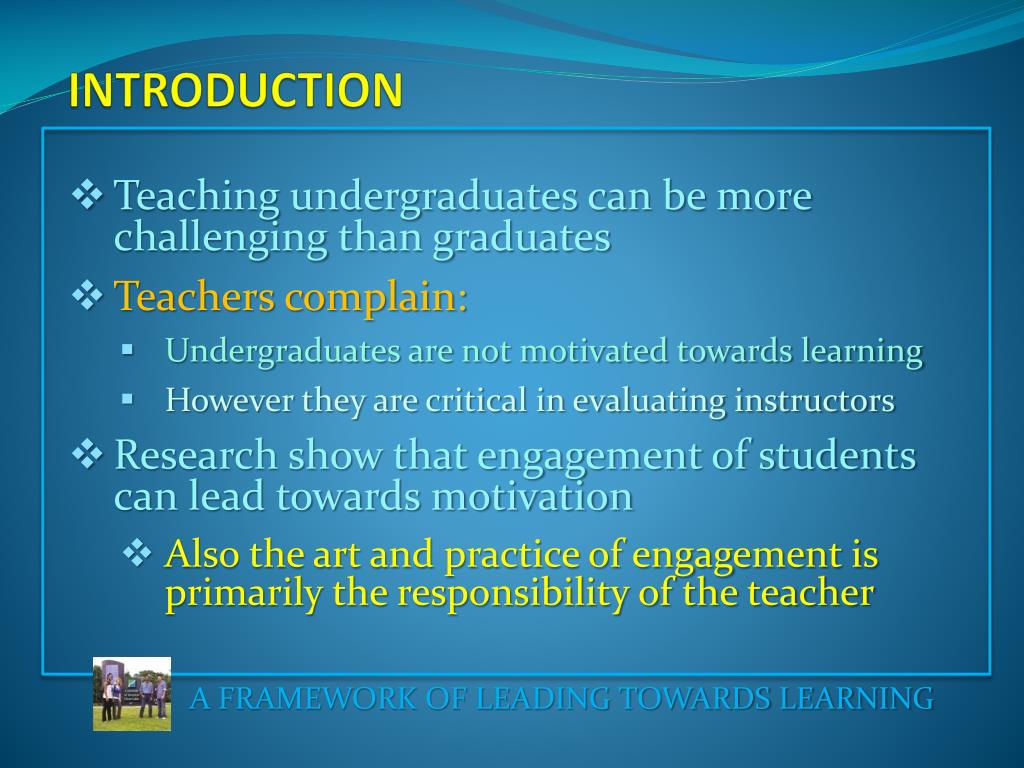 INTRODUCTION

❖ Teaching undergraduates can be more challenging than graduates

❖ Teachers complain:

▪ Undergraduates are not motivated towards learning

▪ However they are critical in evaluating instructors

❖ Research show that engagement of students can lead towards motivation

❖ Also the art and practice of engagement is primarily the responsibility of the teacher

A FRAMEWORK OF LEADING TOWARDS LEARNING